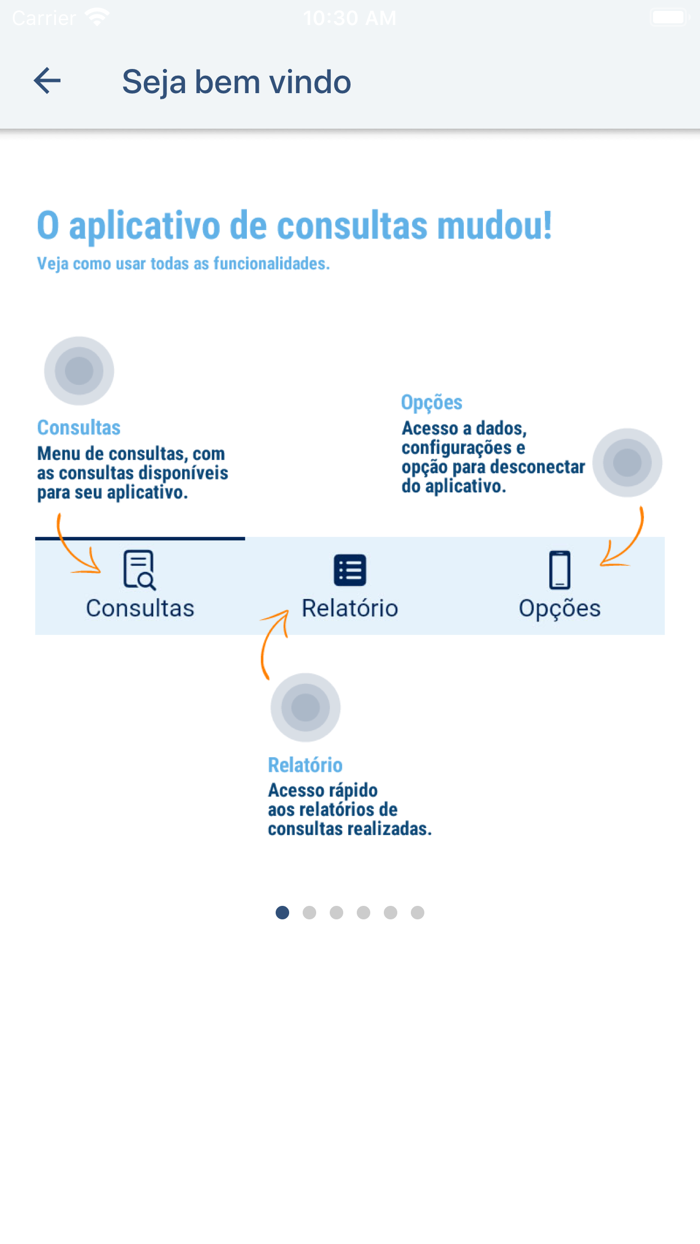 Carrier 10:30 AM

Seja bem vindo

O aplicativo de consultas mudou!
Veja como usar todas as funcionalidades.

Consultas
Menu de consultas, com as consultas disponíveis para seu aplicativo.

Opções
Acesso a dados, configurações e opção para desconectar do aplicativo.

Consultas Relatório Opções

Relatório
Acesso rápido aos relatórios de consultas realizadas.